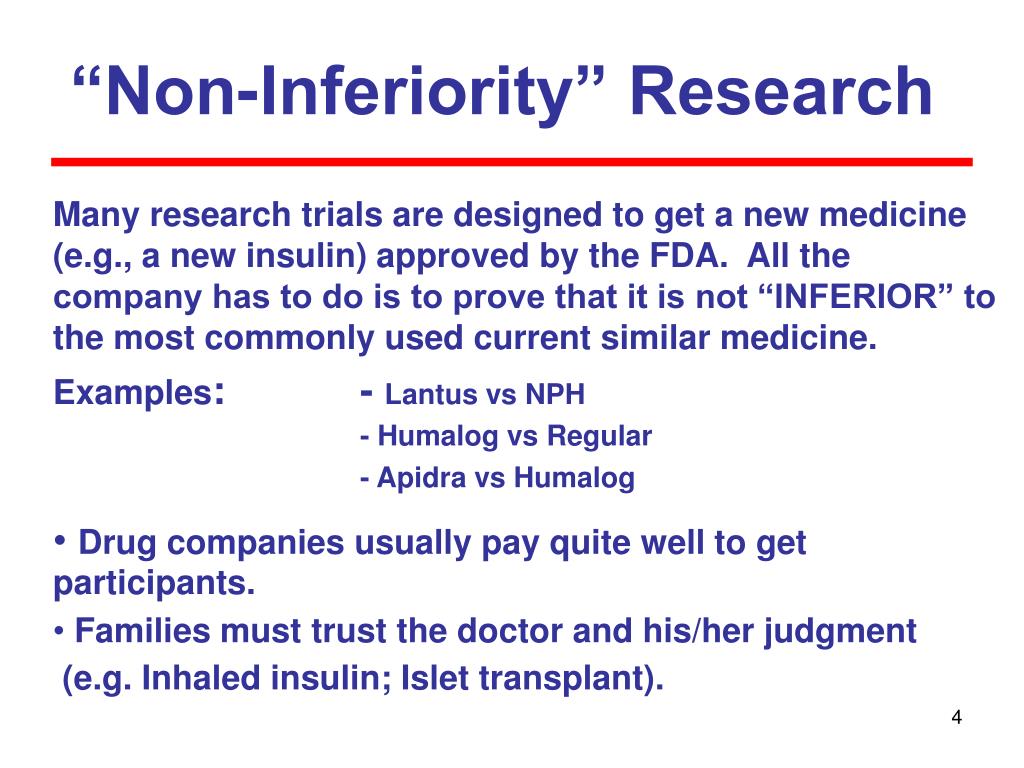 “Non-Inferiority” Research

Many research trials are designed to get a new medicine (e.g., a new insulin) approved by the FDA. All the company has to do is to prove that it is not “INFERIOR” to the most commonly used current similar medicine.

Examples: - Lantus vs NPH
- Humalog vs Regular
- Apidra vs Humalog

• Drug companies usually pay quite well to get participants.
• Families must trust the doctor and his/her judgment (e.g. Inhaled insulin; Islet transplant).

4